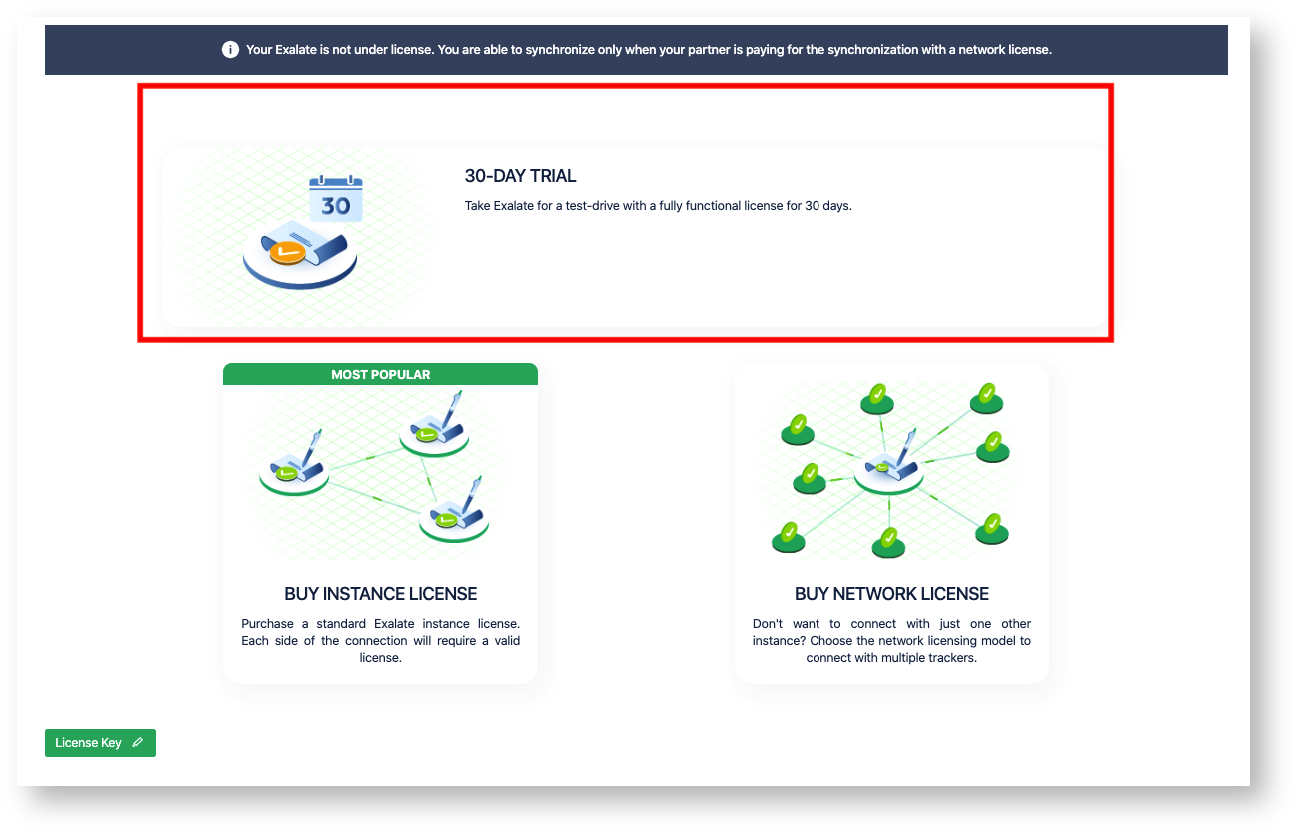 Your Exalate is not under license. You are able to synchronize only when your partner is paying for the synchronization with a network license.

30

30-DAY TRIAL

Take Exalate for a test-drive with a fully functional license for 30 days.

MOST POPULAR

BUY INSTANCE LICENSE

Purchase a standard Exalate instance license. Each side of the connection will require a valid license.

BUY NETWORK LICENSE

Don't want to connect with just one other instance? Choose the network licensing model to connect with multiple trackers.

License Key